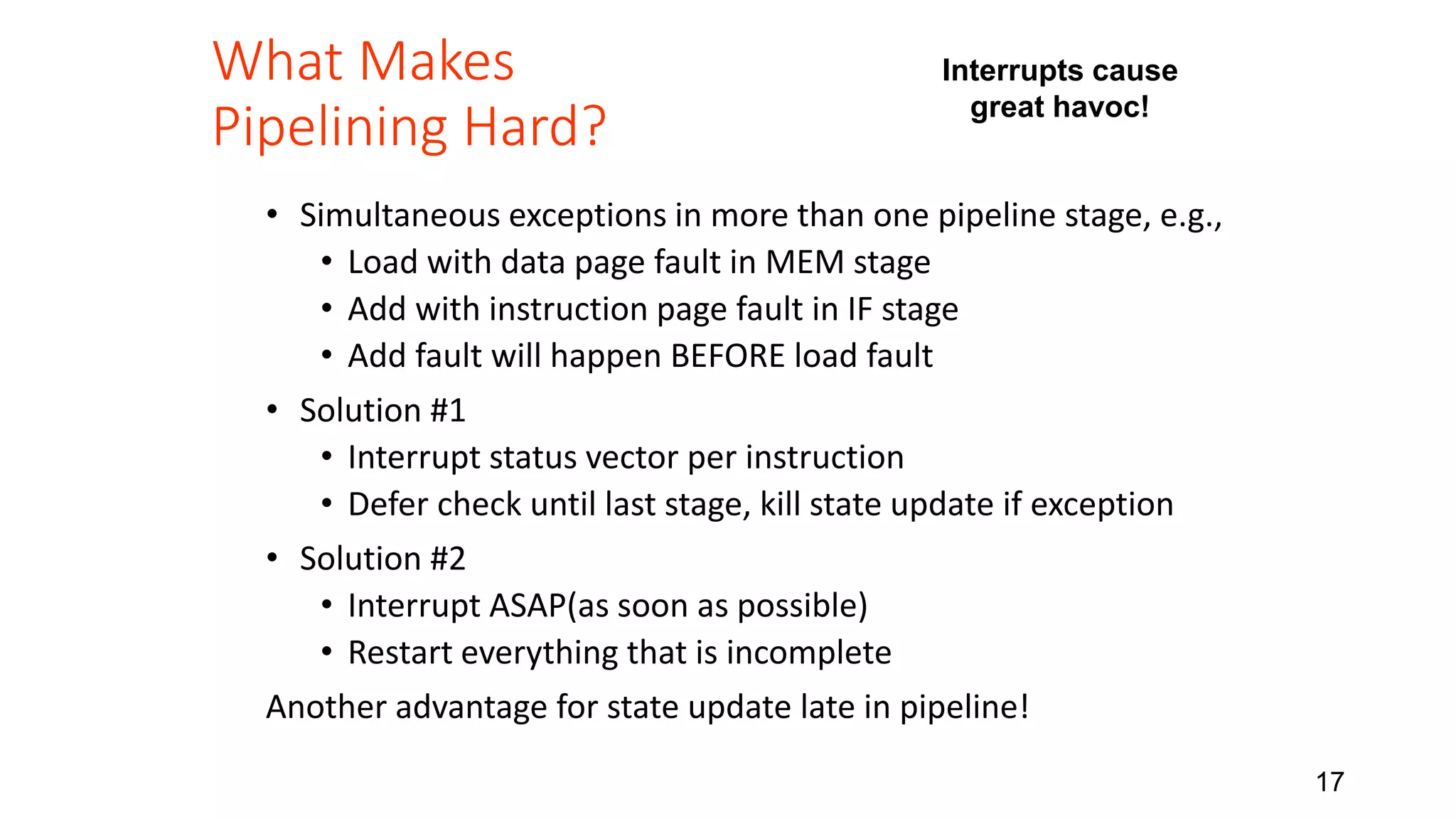 What Makes Pipelining Hard?

Interrupts cause great havoc!

• Simultaneous exceptions in more than one pipeline stage, e.g.,
  • Load with data page fault in MEM stage
  • Add with instruction page fault in IF stage
  • Add fault will happen BEFORE load fault
• Solution #1
  • Interrupt status vector per instruction
  • Defer check until last stage, kill state update if exception
• Solution #2
  • Interrupt ASAP(as soon as possible)
  • Restart everything that is incomplete

Another advantage for state update late in pipeline!

17